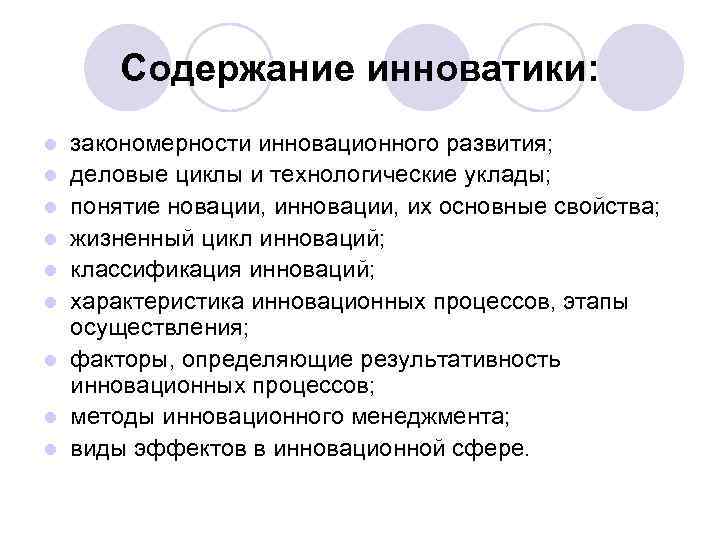 Содержание инноватики:

- закономерности инновационного развития;
- деловые циклы и технологические уклады;
- понятие новации, инновации, их основные свойства;
- жизненный цикл инноваций;
- классификация инноваций;
- характеристика инновационных процессов, этапы осуществления;
- факторы, определяющие результативность инновационных процессов;
- методы инновационного менеджмента;
- виды эффектов в инновационной сфере.